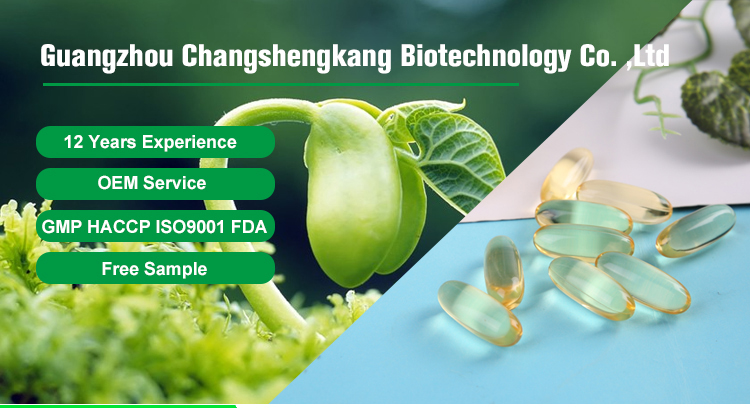 Guangzhou Changshengkang Biotechnology Co. ,Ltd

12 Years Experience

OEM Service

GMP HACCP ISO9001 FDA

Free Sample